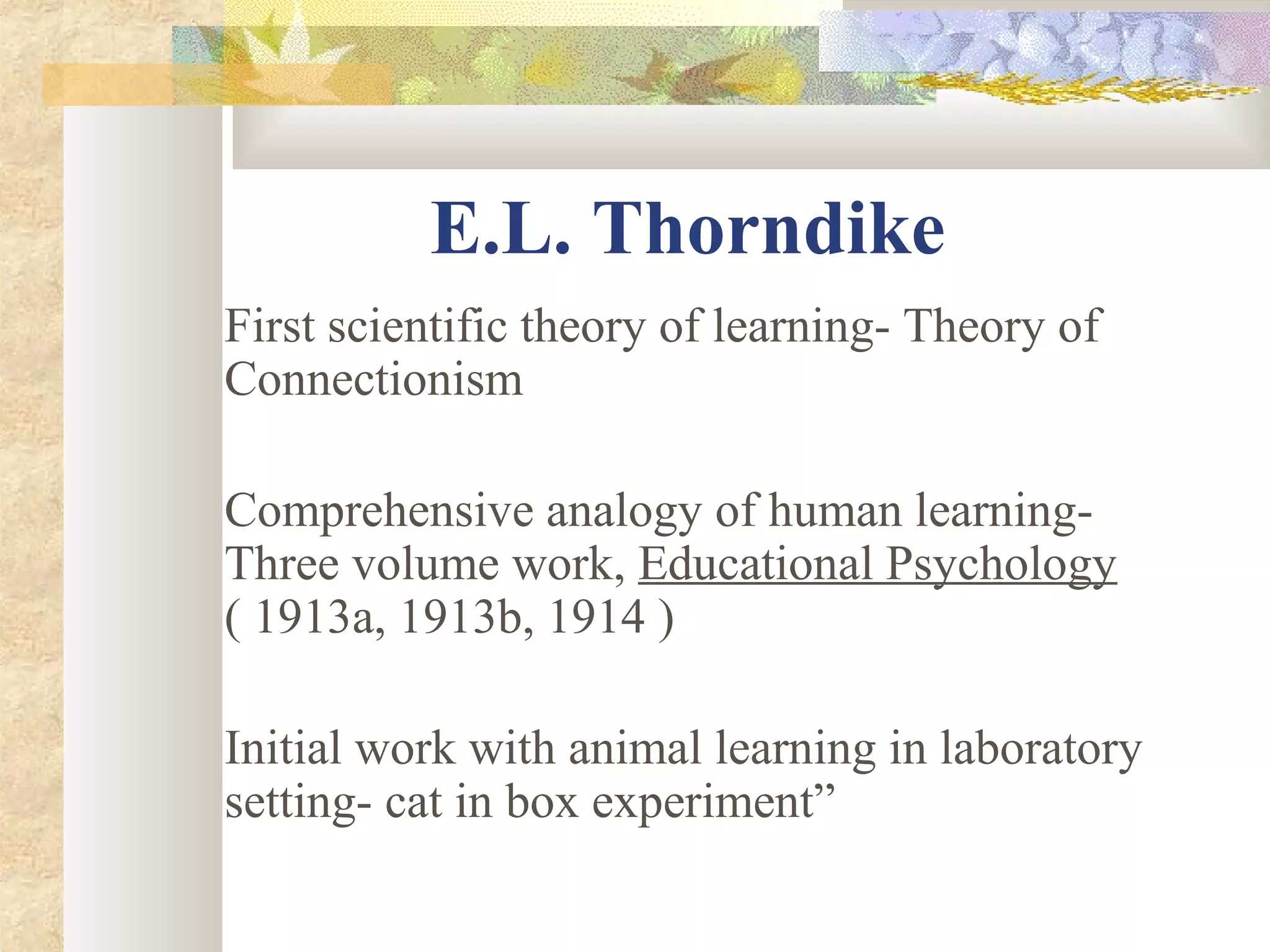 E.L. Thorndike

First scientific theory of learning- Theory of Connectionism

Comprehensive analogy of human learning- Three volume work, Educational Psychology ( 1913a, 1913b, 1914 )

Initial work with animal learning in laboratory setting- cat in box experiment”